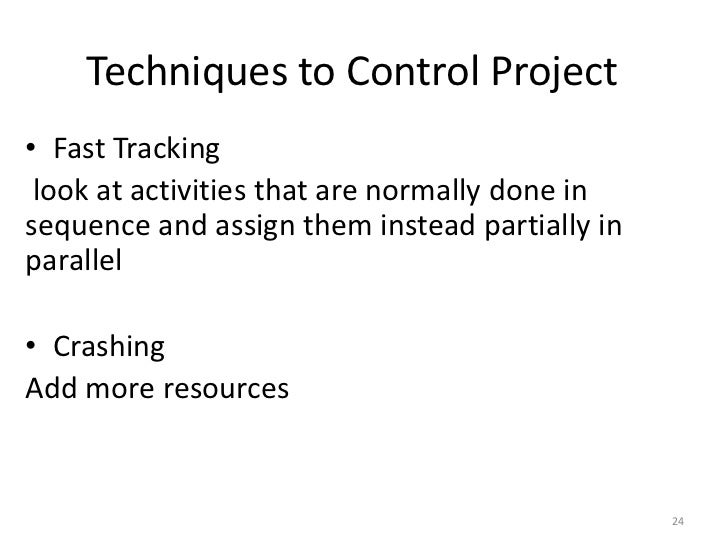 Techniques to Control Project

• Fast Tracking

look at activities that are normally done in sequence and assign them instead partially in parallel

• Crashing

Add more resources

24